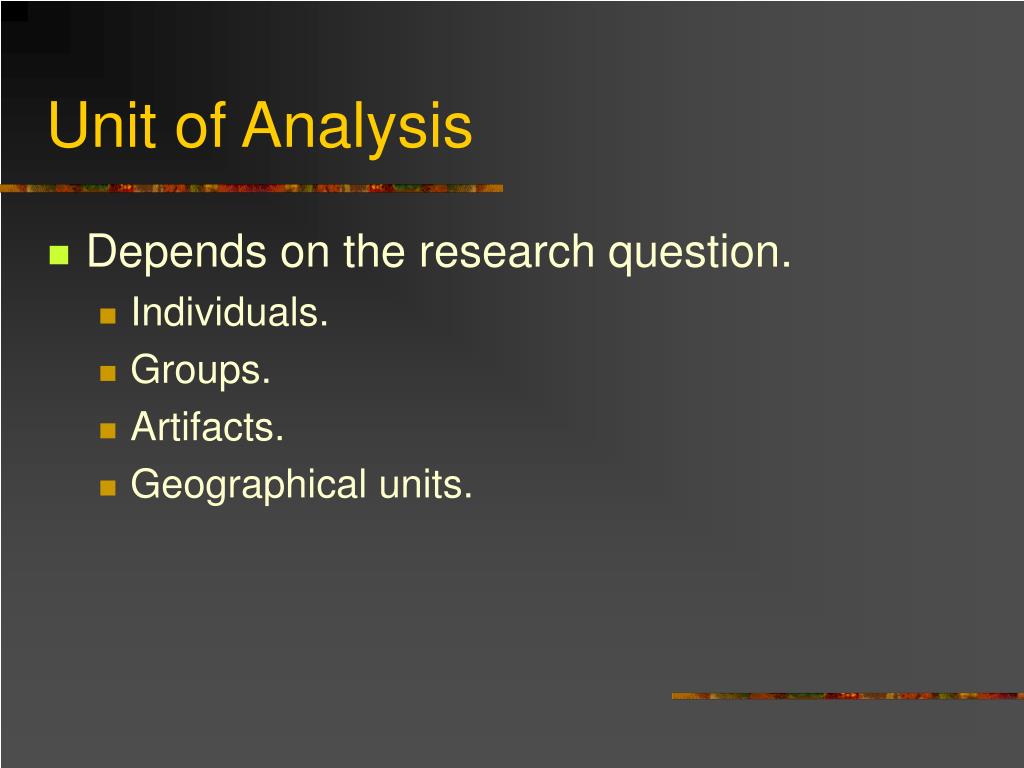 Unit of Analysis

- Depends on the research question.
  - Individuals.
  - Groups.
  - Artifacts.
  - Geographical units.